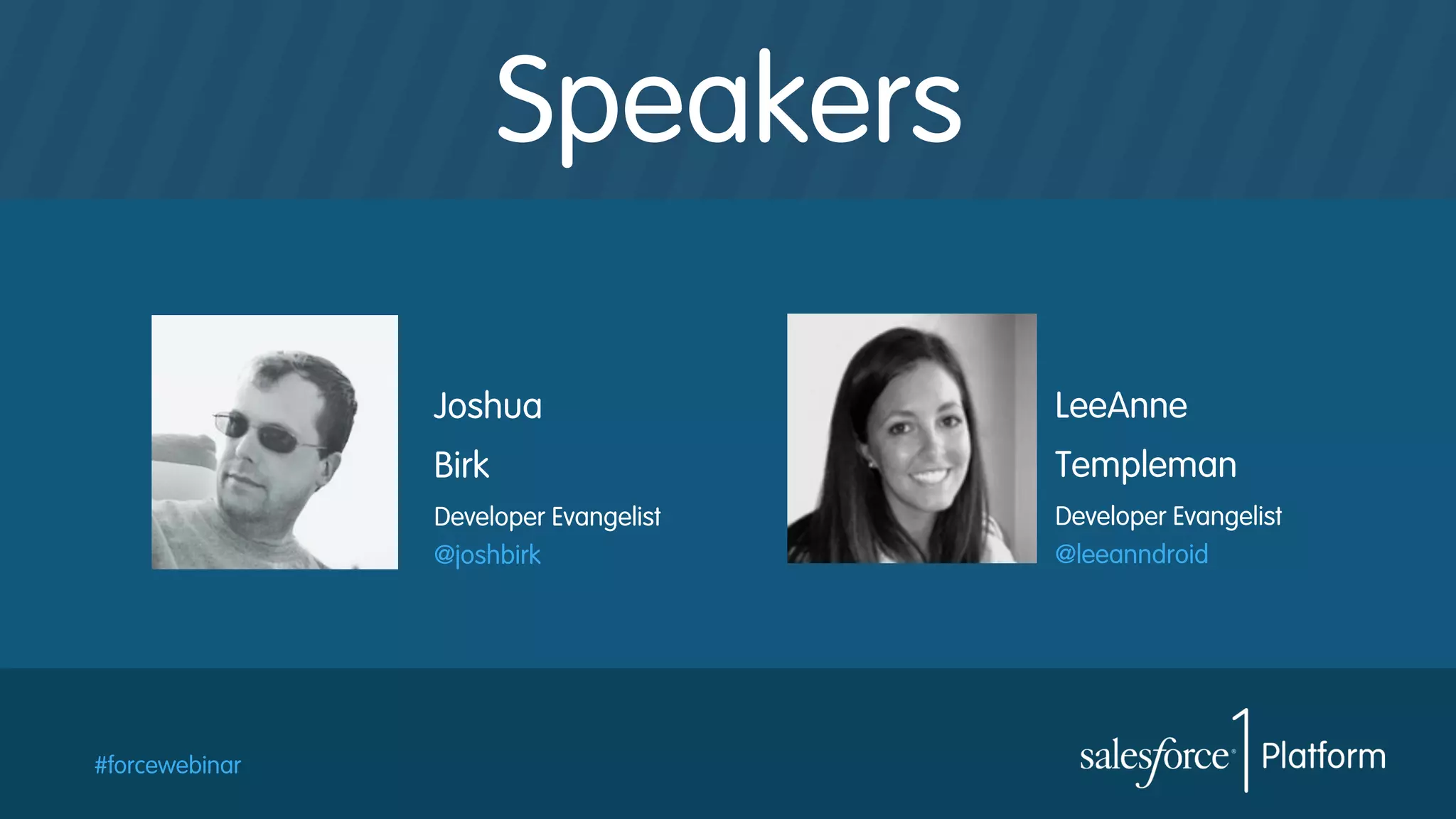 Speakers

Joshua

Birk

Developer Evangelist

@joshbirk

LeeAnne

Templeman

Developer Evangelist

@leeanndroid

#forcewebinar

salesforce 1 Platform